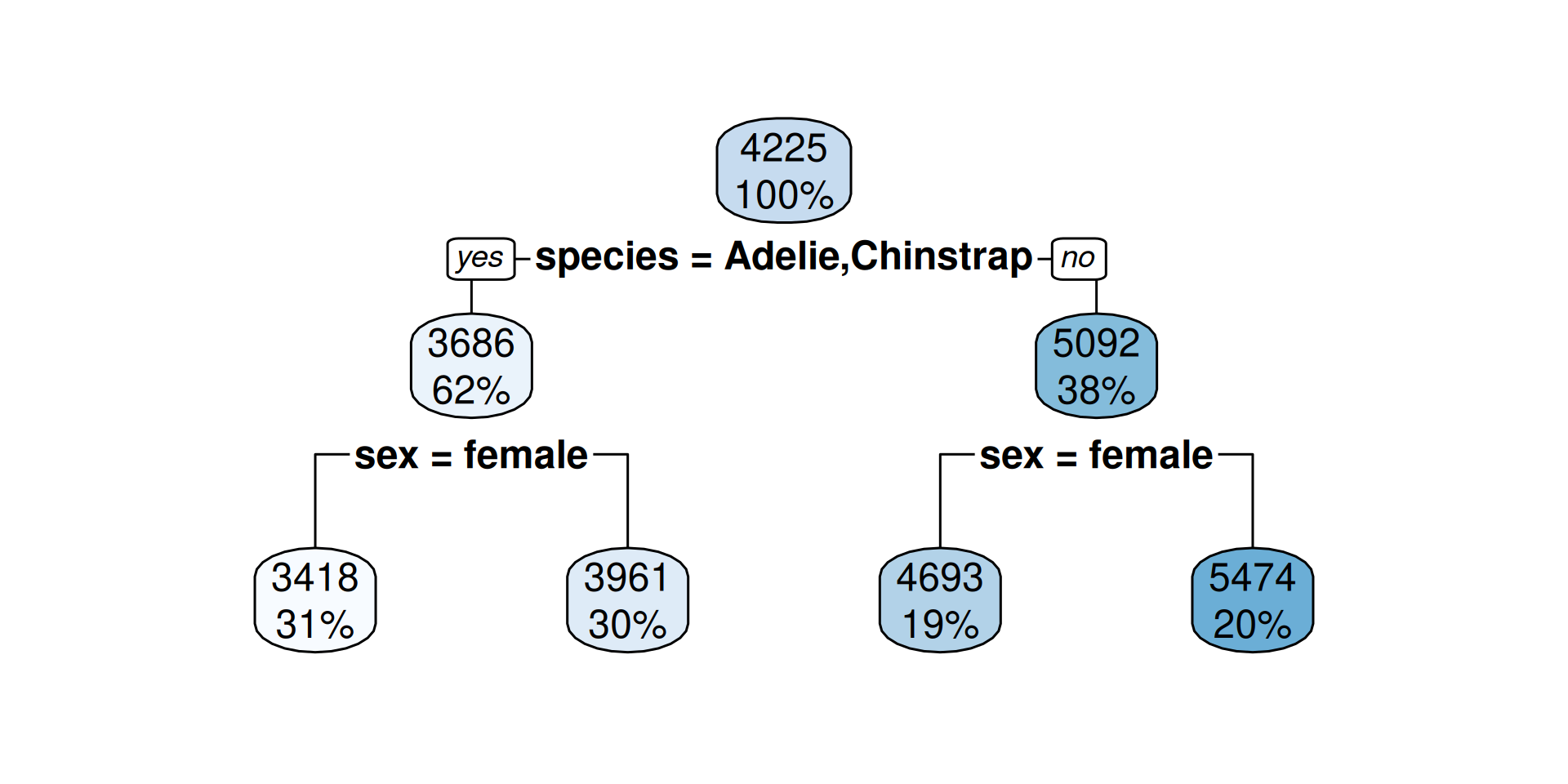 4225
100%

yes species = Adelie,Chinstrap no

3686
62%

5092
38%

sex = female

sex = female

3418
31%

3961
30%

4693
19%

5474
20%